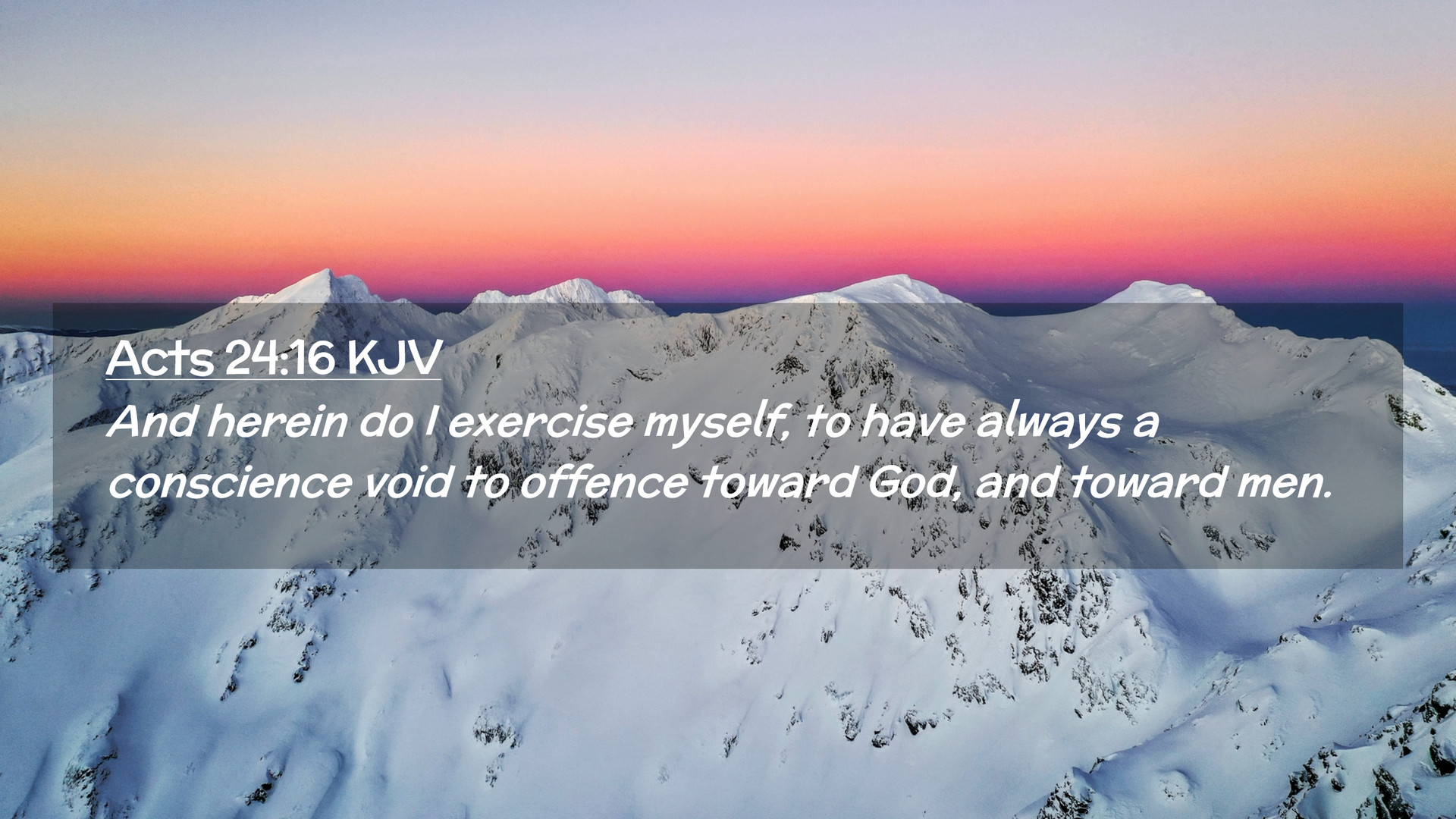 Acts 24:16 KJV

And herein do I exercise myself, to have always a conscience void to offence toward God, and toward men.